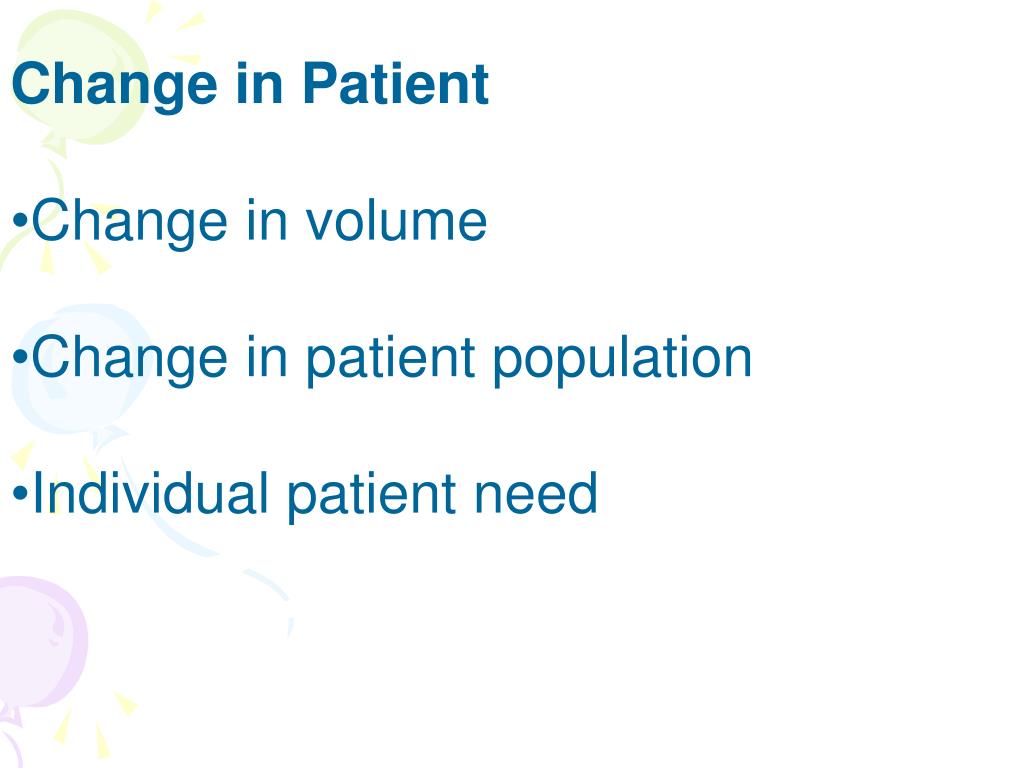 Change in Patient

•Change in volume

•Change in patient population

•Individual patient need